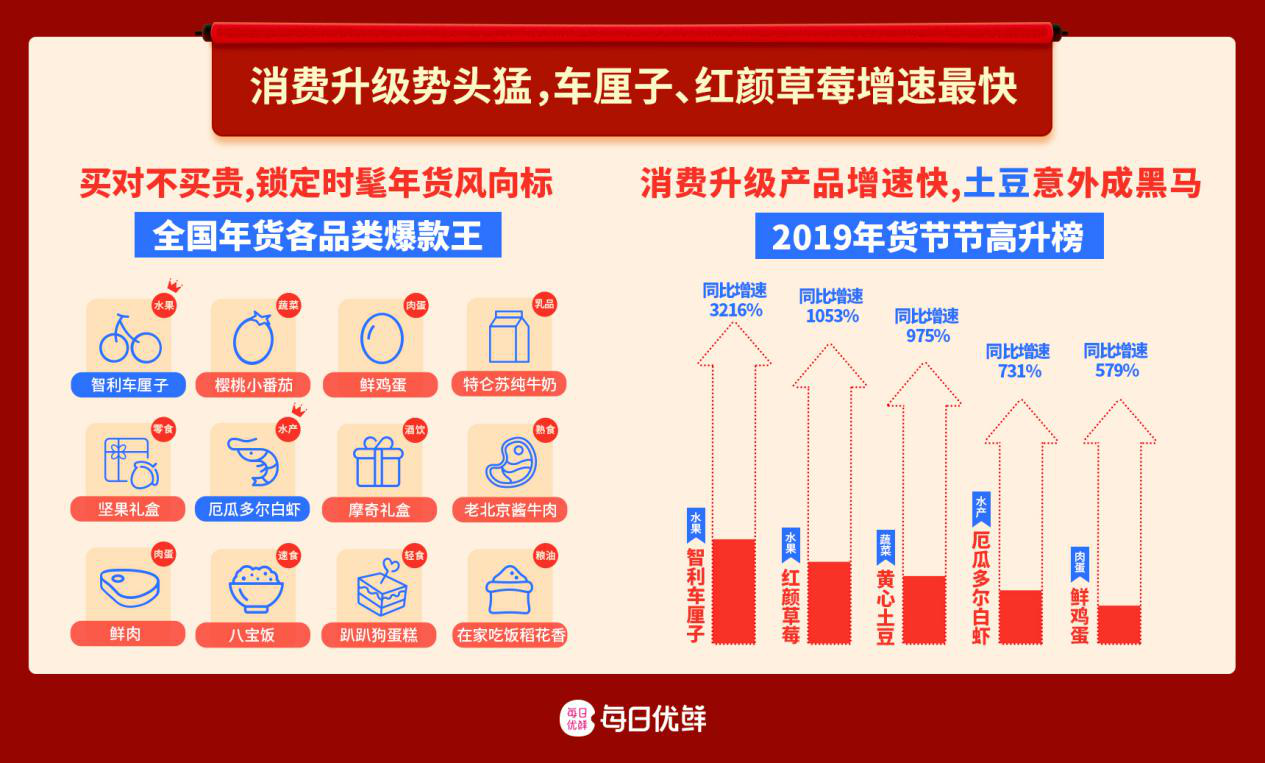 消费升级势头猛，车厘子、红颜草莓增速最快

买对不买贵，锁定时髦年货风向标

全国年货各品类爆款王

水果
智利车厘子

蔬菜
樱桃小番茄

肉蛋
鲜鸡蛋

乳品
特仑苏纯牛奶

零食
坚果礼盒

水产
厄瓜多尔白虾

酒饮
摩奇礼盒

熟食
老北京酱牛肉

肉蛋
鲜肉

速食
八宝饭

轻食
趴趴狗蛋糕

粮油
在家吃饭稻花香

消费升级产品增速快，土豆意外成黑马

2019年货节节高升榜

同比增速
3216%
水果
智利车厘子

同比增速
1053%
水果
红颜草莓

同比增速
975%
蔬菜
黄心土豆

同比增速
731%
水产
厄瓜多尔白虾

同比增速
579%
肉蛋
鲜鸡蛋

每日优鲜 每日优鲜